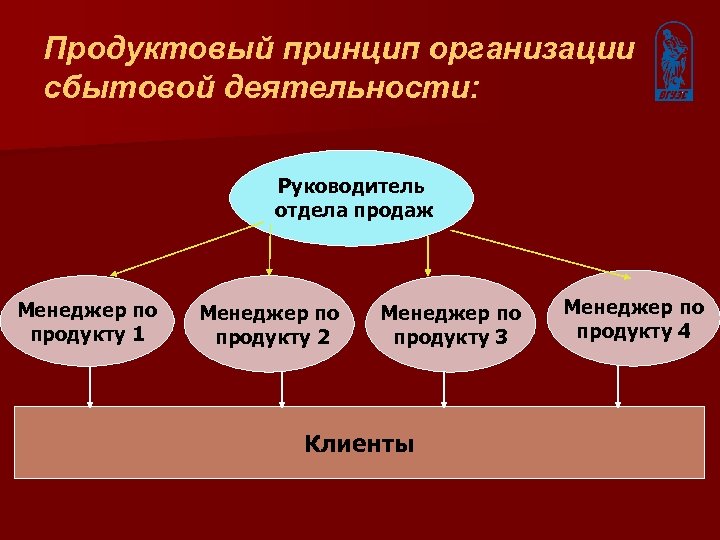 Продуктовый принцип организации сбытовой деятельности:

ВГУЭС

Руководитель отдела продаж

Менеджер по продукту 1

Менеджер по продукту 2

Менеджер по продукту 3

Менеджер по продукту 4

Клиенты